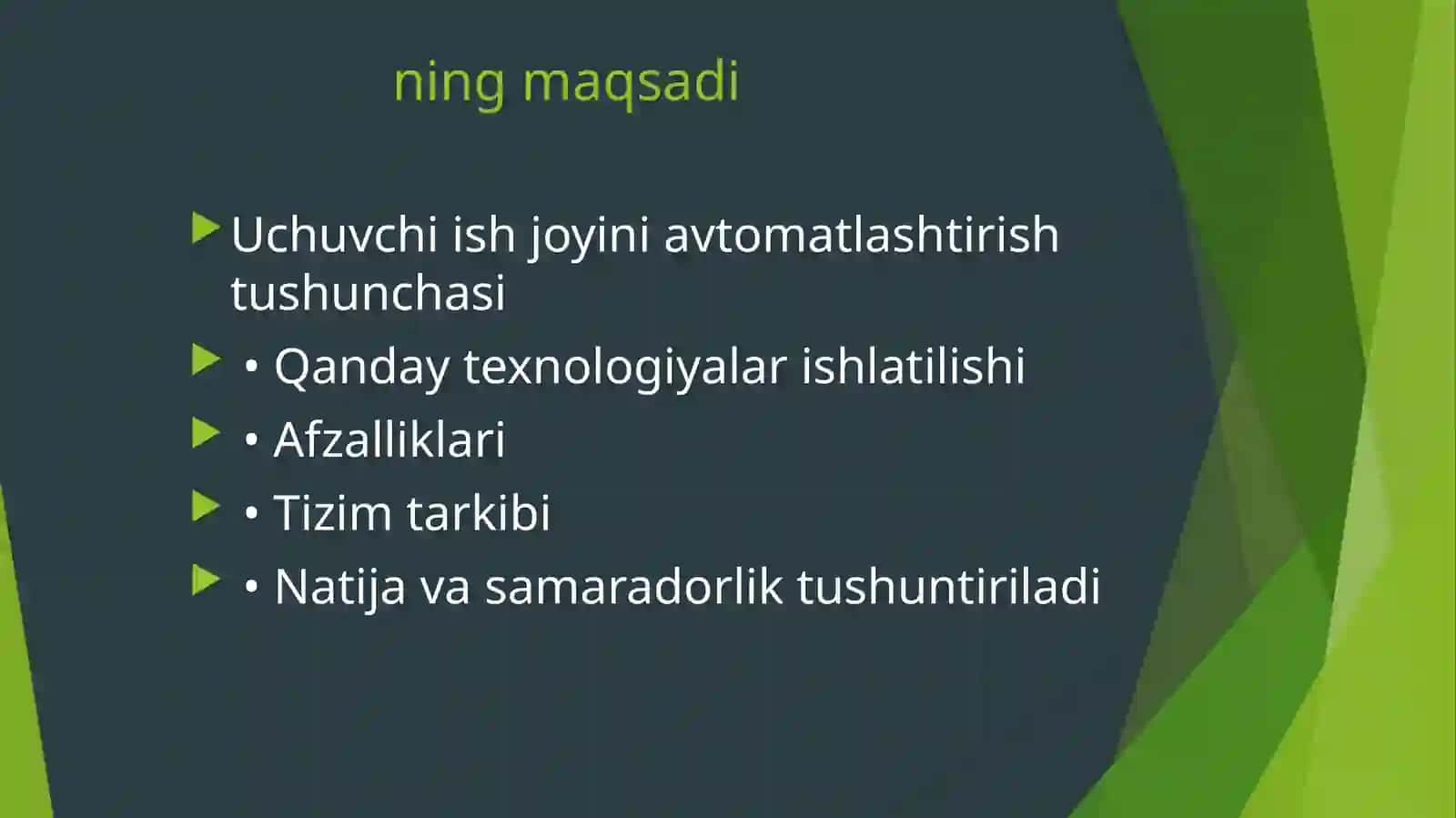 ning maqsadi

Uchuvchi ish joyini avtomatlashtirish tushunchasi

• Qanday texnologiyalar ishlatilishi

• Afzalliklari

• Tizim tarkibi

• Natija va samaradorlik tushuntiriladi